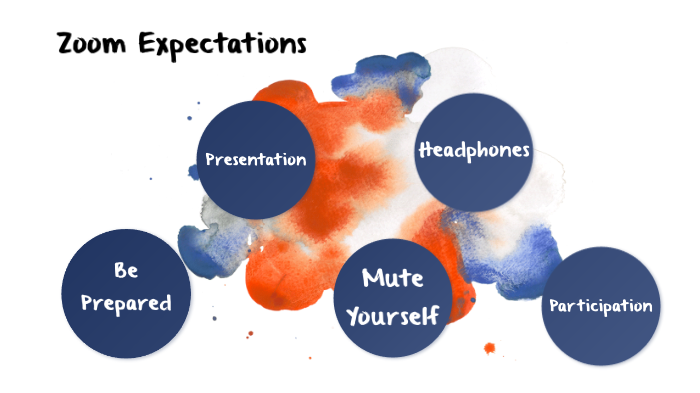 Zoom Expectations

Presentation

Headphones

Be Prepared

Mute Yourself

Participation